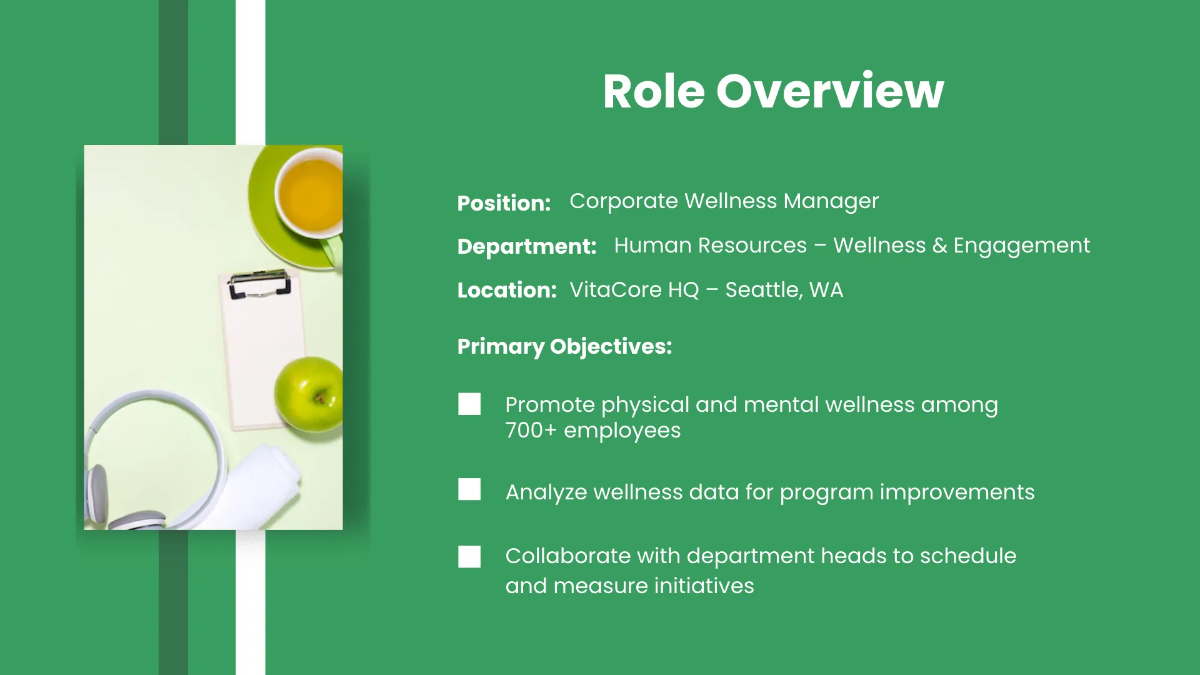 Role Overview

Position: Corporate Wellness Manager

Department: Human Resources – Wellness & Engagement

Location: VitaCore HQ – Seattle, WA

Primary Objectives:

Promote physical and mental wellness among 700+ employees

Analyze wellness data for program improvements

Collaborate with department heads to schedule and measure initiatives